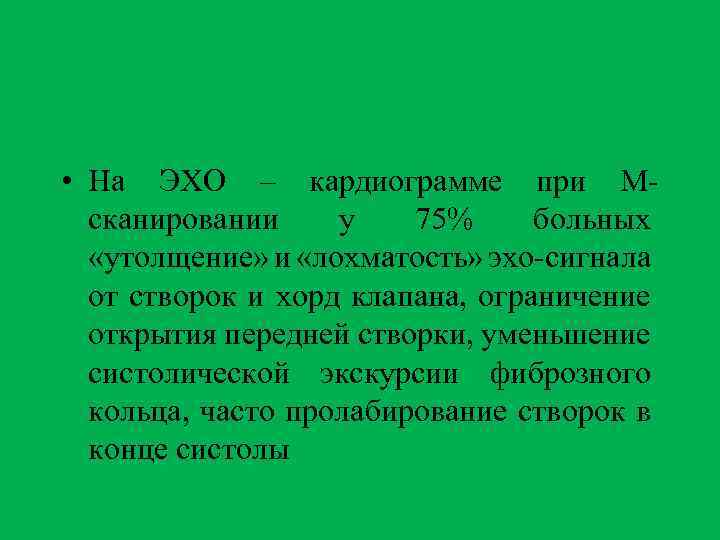 • На ЭХО – кардиограмме при М-сканировании у 75% больных «утолщение» и «лохматость» эхо-сигнала от створок и хорд клапана, ограничение открытия передней створки, уменьшение систолической экскурсии фиброзного кольца, часто пролабирование створок в конце систолы